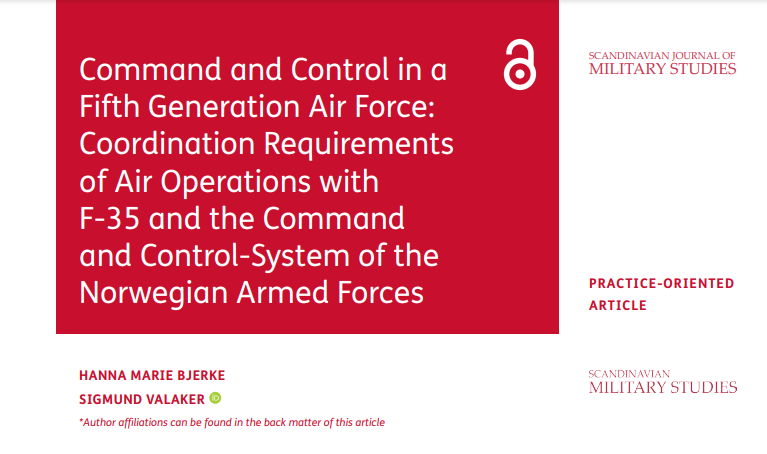 Command and Control in a Fifth Generation Air Force: Coordination Requirements of Air Operations with F-35 and the Command and Control-System of the Norwegian Armed Forces

SCANDINAVIAN JOURNAL OF
MILITARY STUDIES

PRACTICE-ORIENTED ARTICLE

HANNA MARIE BJERKE
SIGMUND VALAKER

*Author affiliations can be found in the back matter of this article

SCANDINAVIAN
MILITARY STUDIES